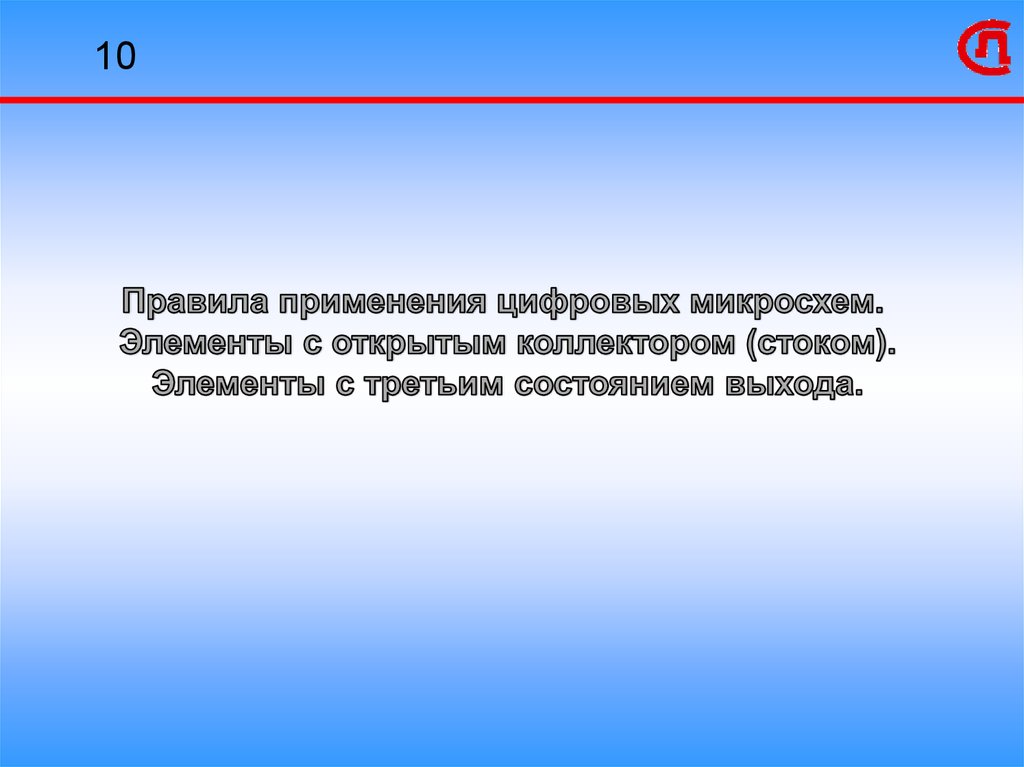 10

Правила применения цифровых микросхем.
Элементы с открытым коллектором (стоком).
Элементы с третьим состоянием выхода.